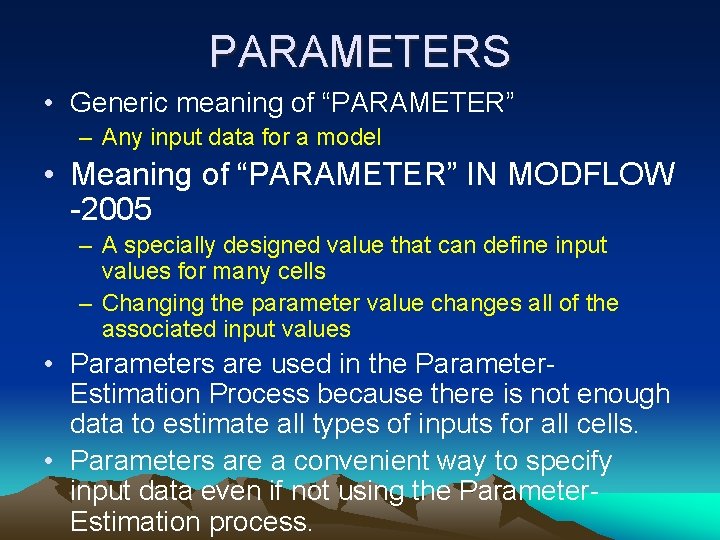 PARAMETERS

• Generic meaning of “PARAMETER”
– Any input data for a model

• Meaning of “PARAMETER” IN MODFLOW -2005
– A specially designed value that can define input values for many cells
– Changing the parameter value changes all of the associated input values

• Parameters are used in the Parameter-Estimation Process because there is not enough data to estimate all types of inputs for all cells.

• Parameters are a convenient way to specify input data even if not using the Parameter-Estimation process.